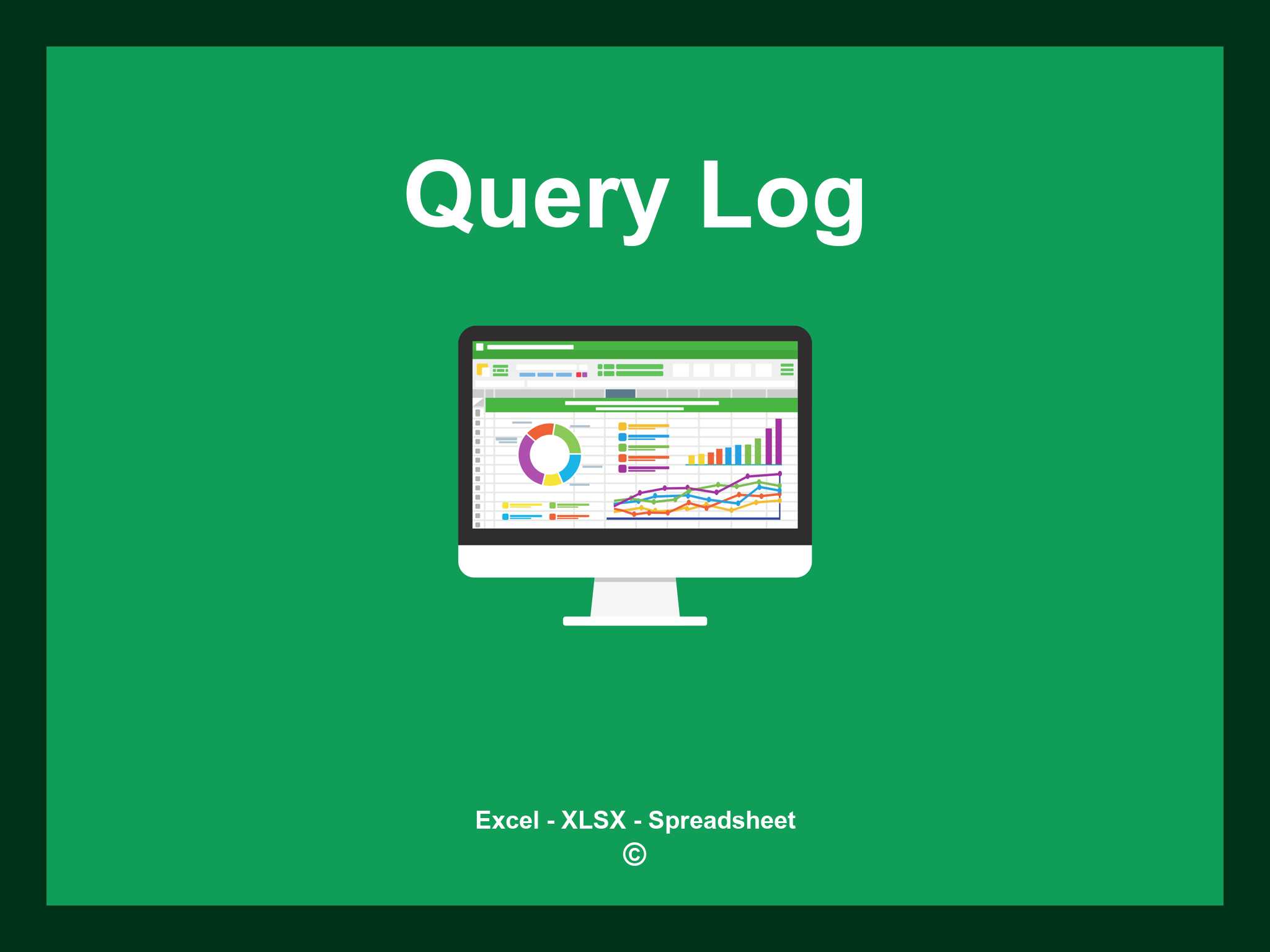 Query Log

Excel - XLSX - Spreadsheet
©